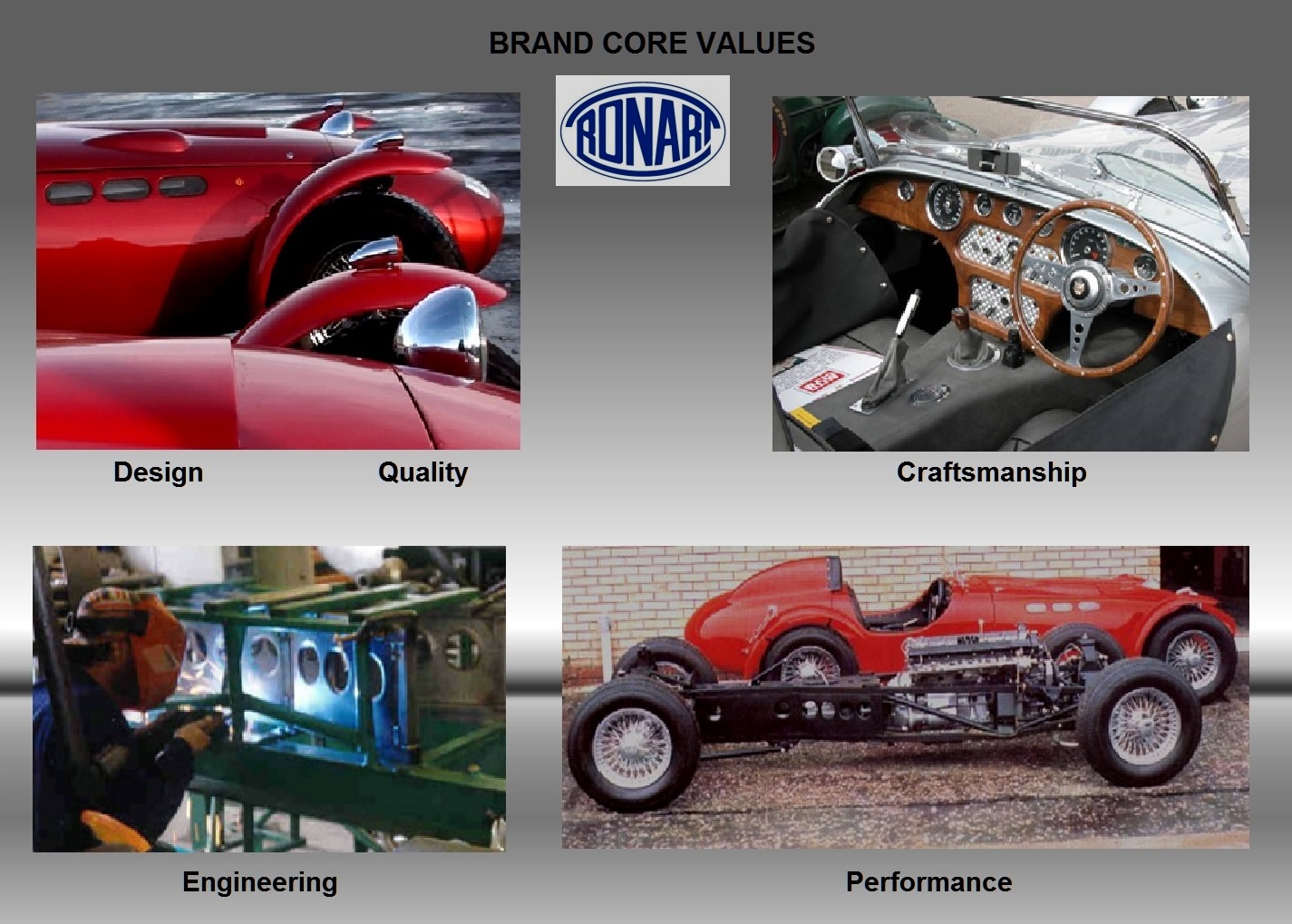 BRAND CORE VALUES

RONART

Design

Quality

Craftsmanship

Engineering

Performance